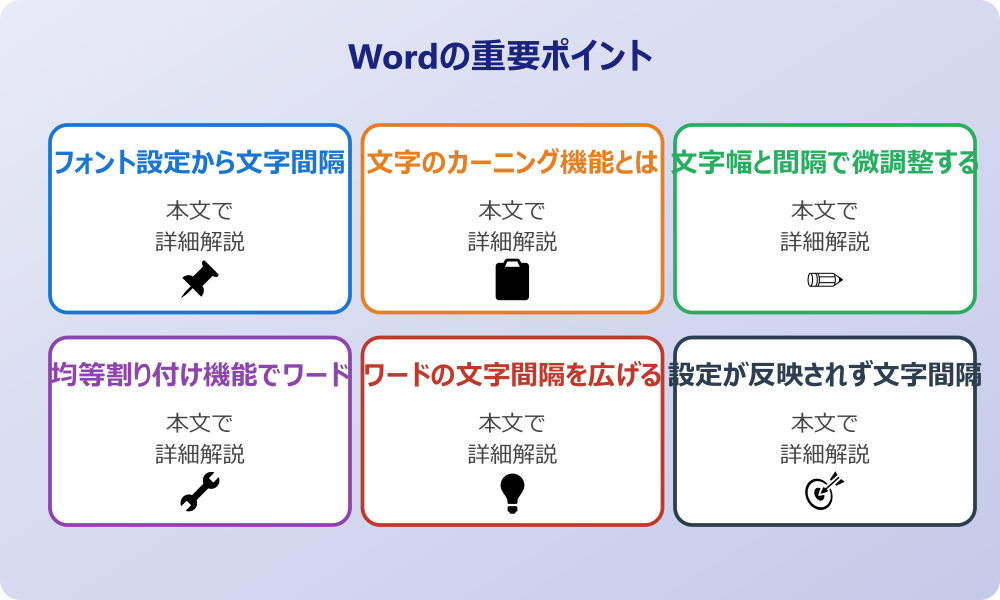 Wordの重要ポイント

フォント設定から文字間隔

本文で
詳細解説

文字のカーニング機能とは

本文で
詳細解説

文字幅と間隔で微調整する

本文で
詳細解説

均等割り付け機能でワード

本文で
詳細解説

ワードの文字間隔を広げる

本文で
詳細解説

設定が反映されず文字間隔

本文で
詳細解説